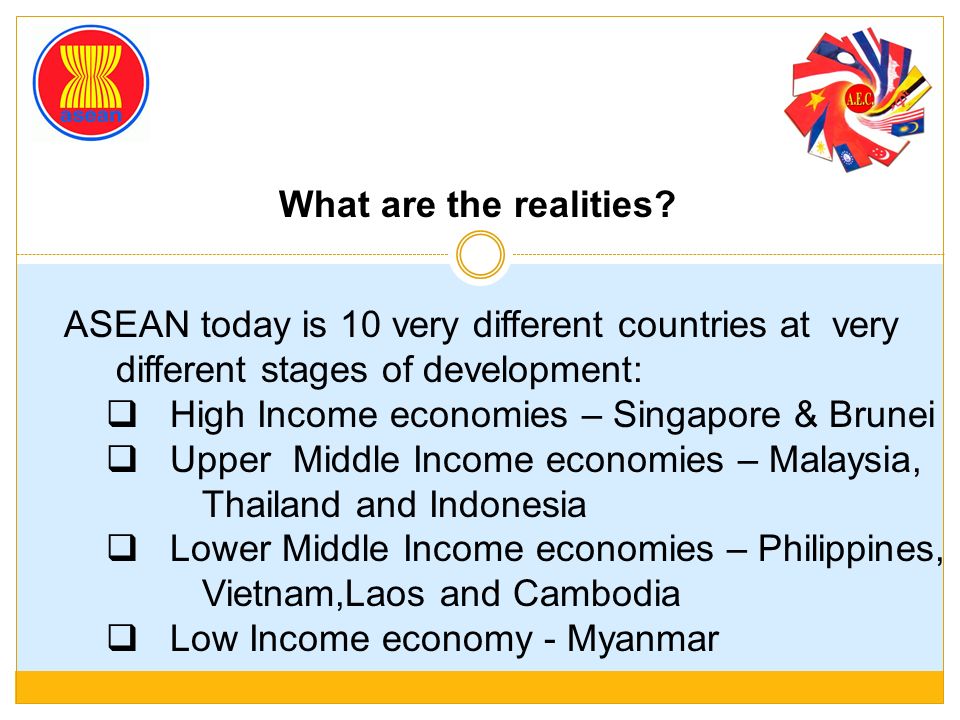 asean

A.E.C.

What are the realities?

ASEAN today is 10 very different countries at very different stages of development:

❑ High Income economies – Singapore & Brunei
❑ Upper Middle Income economies – Malaysia, Thailand and Indonesia
❑ Lower Middle Income economies – Philippines, Vietnam,Laos and Cambodia
❑ Low Income economy - Myanmar